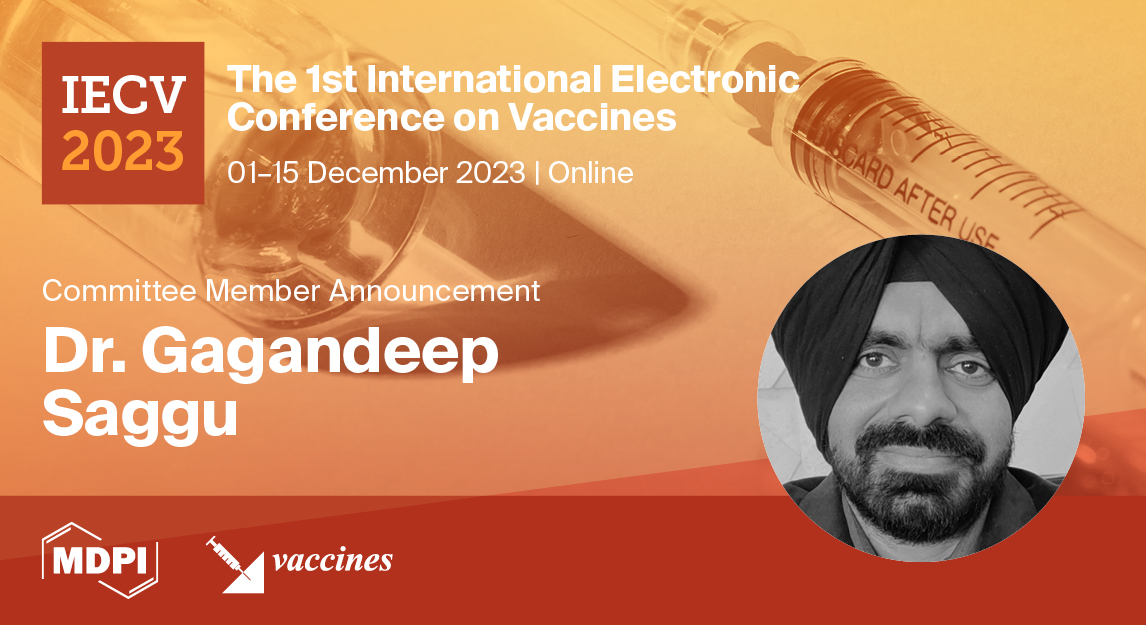 IECV 2023

The 1st International Electronic Conference on Vaccines

01–15 December 2023 | Online

CARD AFTER USE

Committee Member Announcement

Dr. Gagandeep Saggu

MDPI

vaccines